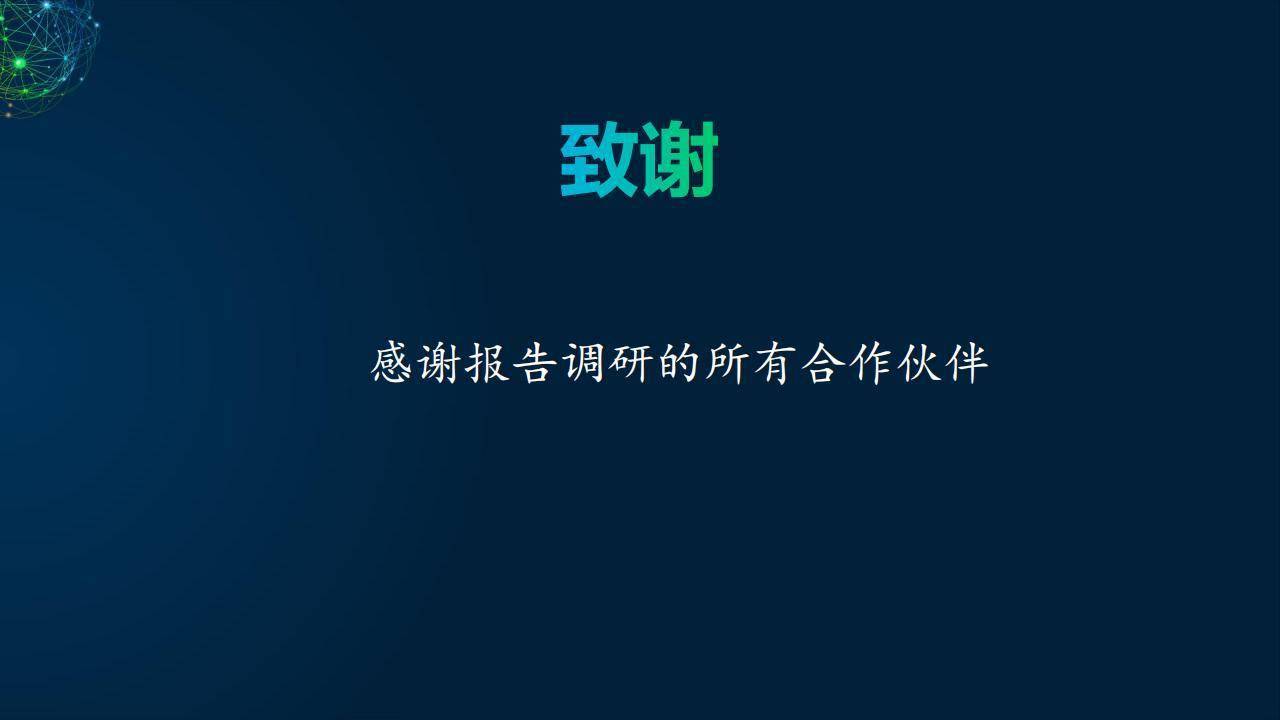 致谢

感谢报告调研的所有合作伙伴